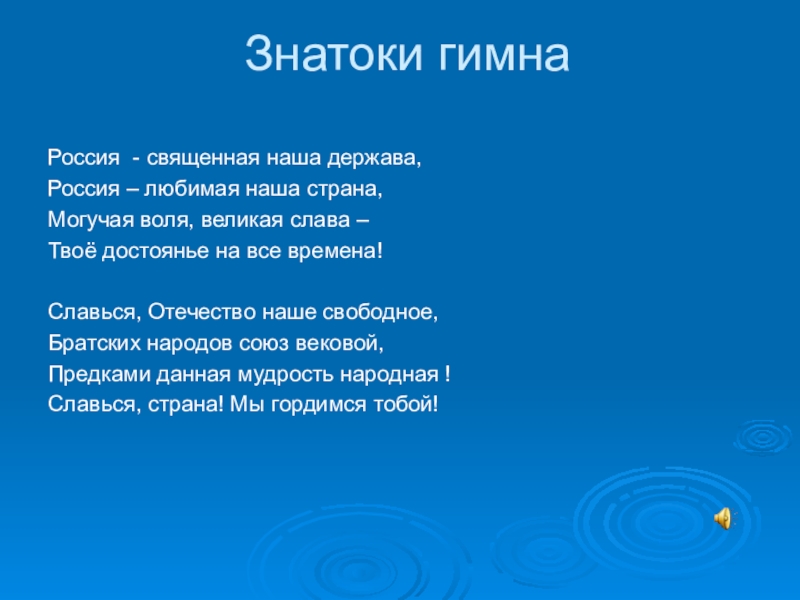 Знатоки гимна

Россия - священная наша держава,
Россия – любимая наша страна,
Могучая воля, великая слава –
Твоё достоянье на все времена!

Славься, Отечество наше свободное,
Братских народов союз вековой,
Предками данная мудрость народная !
Славься, страна! Мы гордимся тобой!